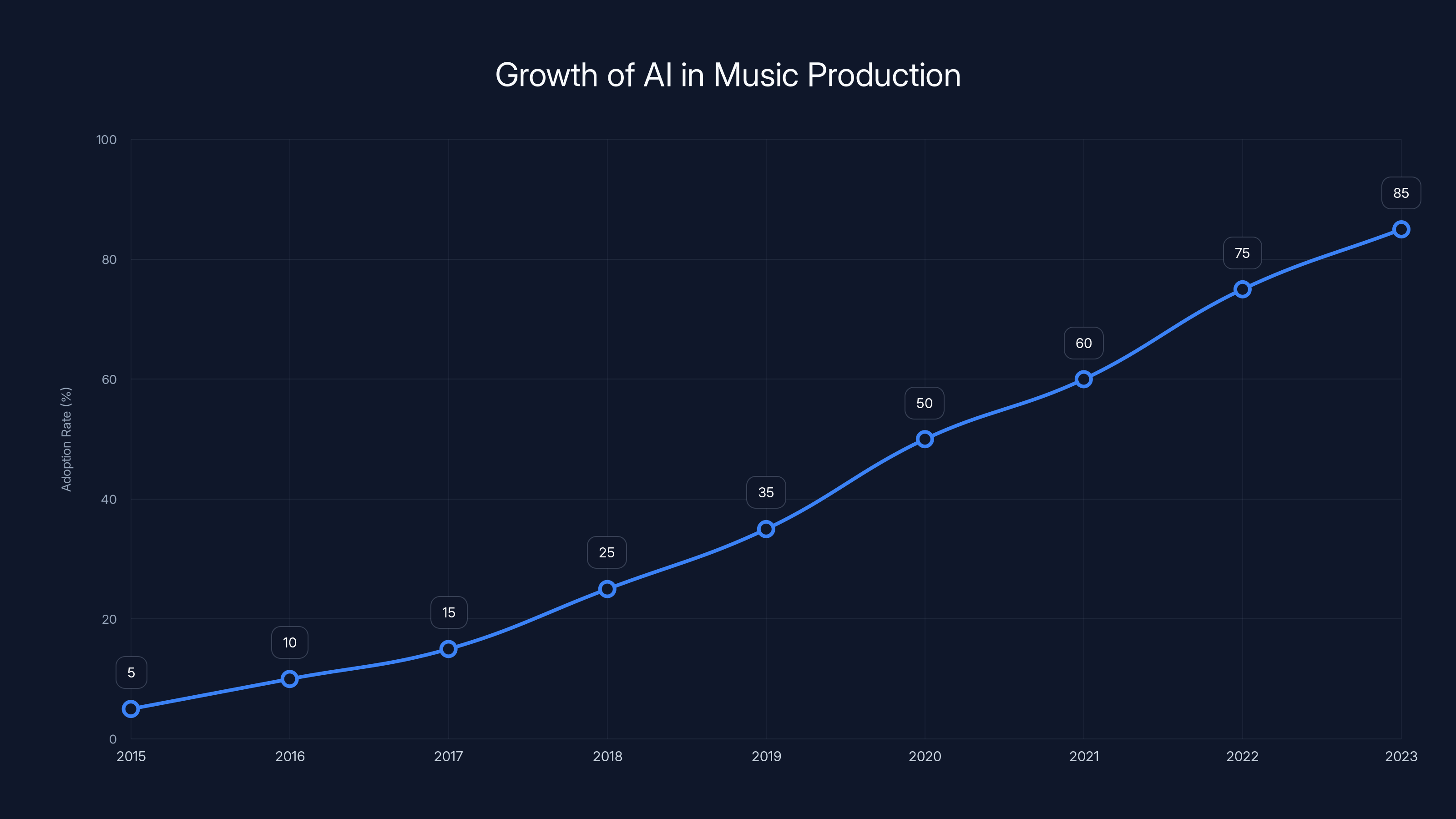 Growth of AI in Music Production

Adoption Rate (%)

100
80
60
40
20
0

5
10
15
25
35
50
60
75
85

2015
2016
2017
2018
2019
2020
2021
2022
2023